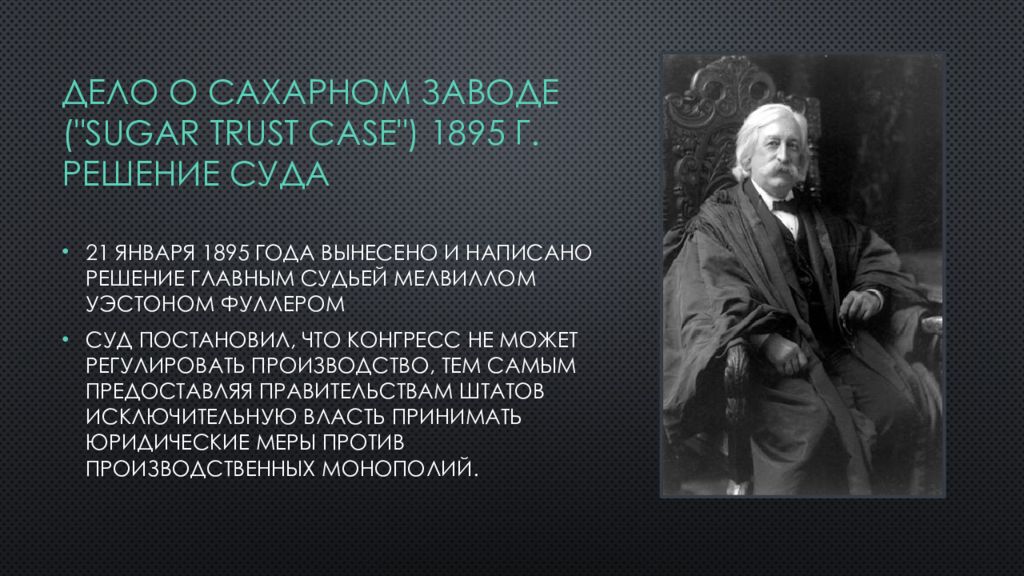 ДЕЛО О САХАРНОМ ЗАВОДЕ ("SUGAR TRUST CASE") 1895 Г. РЕШЕНИЕ СУДА

• 21 ЯНВАРЯ 1895 ГОДА ВЫНЕСЕНО И НАПИСАНО РЕШЕНИЕ ГЛАВНЫМ СУДЬЕЙ МЕЛВИЛЛОМ УЭСТОНОМ ФУЛЛЕРОМ

• СУД ПОСТАНОВИЛ, ЧТО КОНГРЕСС НЕ МОЖЕТ РЕГУЛИРОВАТЬ ПРОИЗВОДСТВО, ТЕМ САМЫМ ПРЕДОСТАВЛЯЯ ПРАВИТЕЛЬСТВАМ ШТАТОВ ИСКЛЮЧИТЕЛЬНУЮ ВЛАСТЬ ПРИНИМАТЬ ЮРИДИЧЕСКИЕ МЕРЫ ПРОТИВ ПРОИЗВОДСТВЕННЫХ МОНОПОЛИЙ.